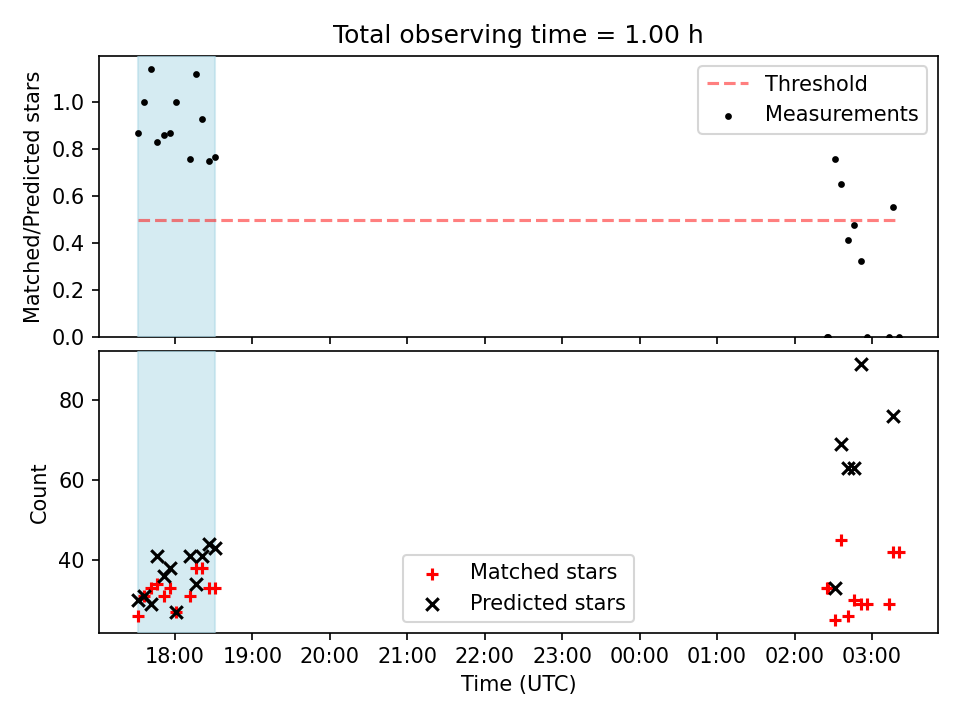 Total observing time = 1.00 h

Matched/Predicted stars

1.0
0.8
0.6
0.4
0.2
0.0

Threshold
Measurements

Count

80
60
40

Matched stars
Predicted stars

18:00 19:00 20:00 21:00 22:00 23:00 00:00 01:00 02:00 03:00

Time (UTC)